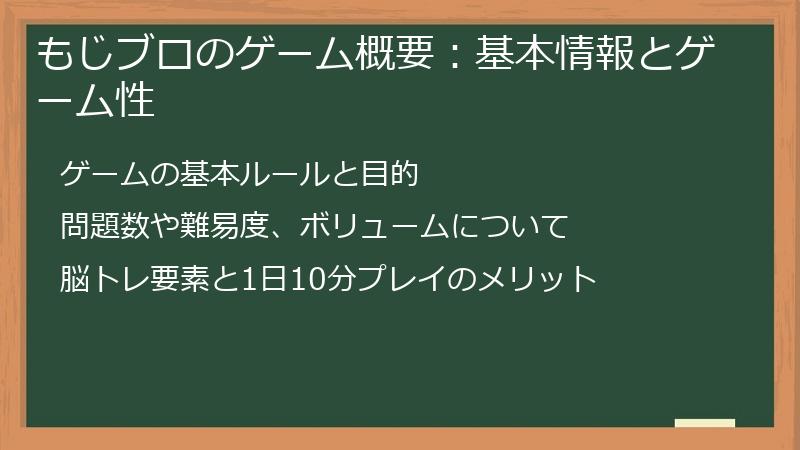 もじブロのゲーム概要：基本情報とゲーム性

ゲームの基本ルールと目的

問題数や難易度、ボリュームについて

脳トレ要素と1日10分プレイのメリット